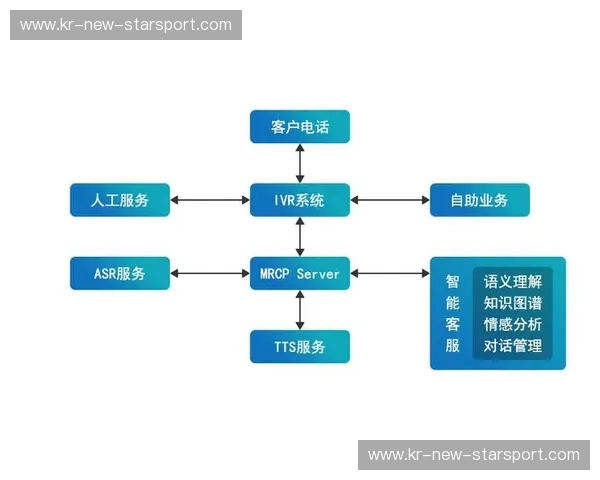 www.kr-new-starsport.com

客户电话

人工服务

IVR系统

自助业务

ASR服务

MRCP Server

智能客服

语义理解
知识图谱
情感分析
对话管理

TTS服务

www.kr-new-starsport.com